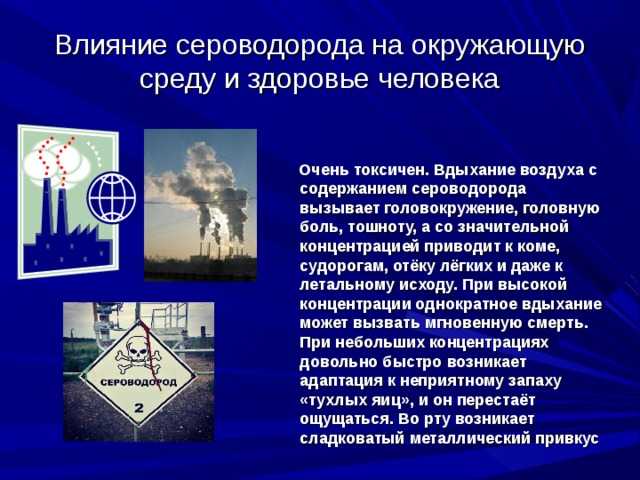 Влияние сероводорода на окружающую среду и здоровье человека

СЕРОВОДОРОД

2

Очень токсичен. Вдыхание воздуха с содержанием сероводорода вызывает головокружение, головную боль, тошноту, а со значительной концентрацией приводит к коме, судорогам, отёку лёгких и даже к летальному исходу. При высокой концентрации однократное вдыхание может вызвать мгновенную смерть. При небольших концентрациях довольно быстро возникает адаптация к неприятному запаху «тухлых яиц», и он перестаёт ощущаться. Во рту возникает сладковатый металлический привкус